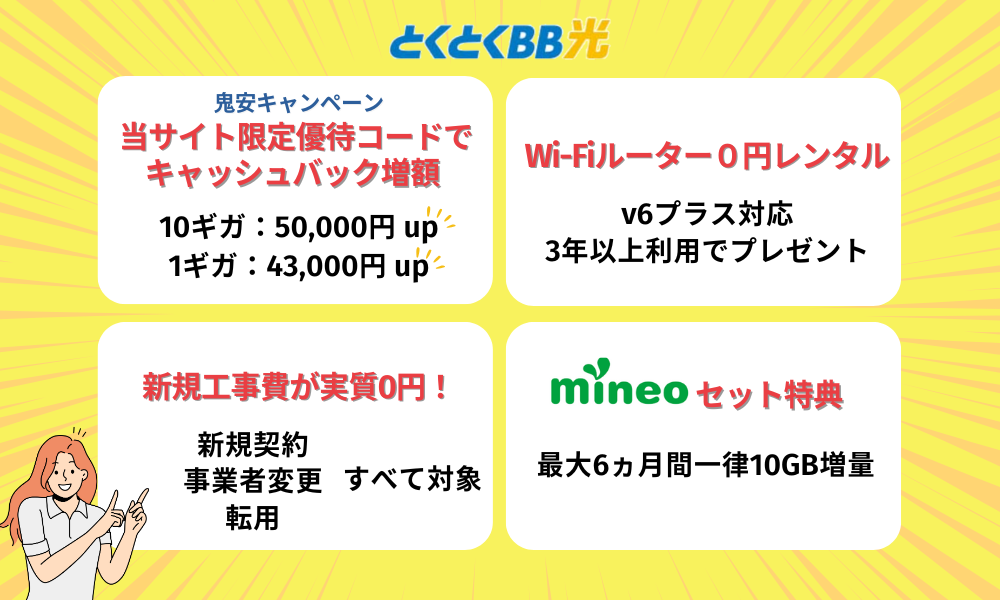 とくとくBB光

鬼安キャンペーン
当サイト限定優待コードでキャッシュバック増額
10ギガ：50,000円 up
1ギガ：43,000円 up

Wi-Fiルーター０円レンタル
v6プラス対応
3年以上利用でプレゼント

新規工事費が実質0円！
新規契約
事業者変更
転用
すべて対象

mineo セット特典
最大6ヵ月間一律10GB増量